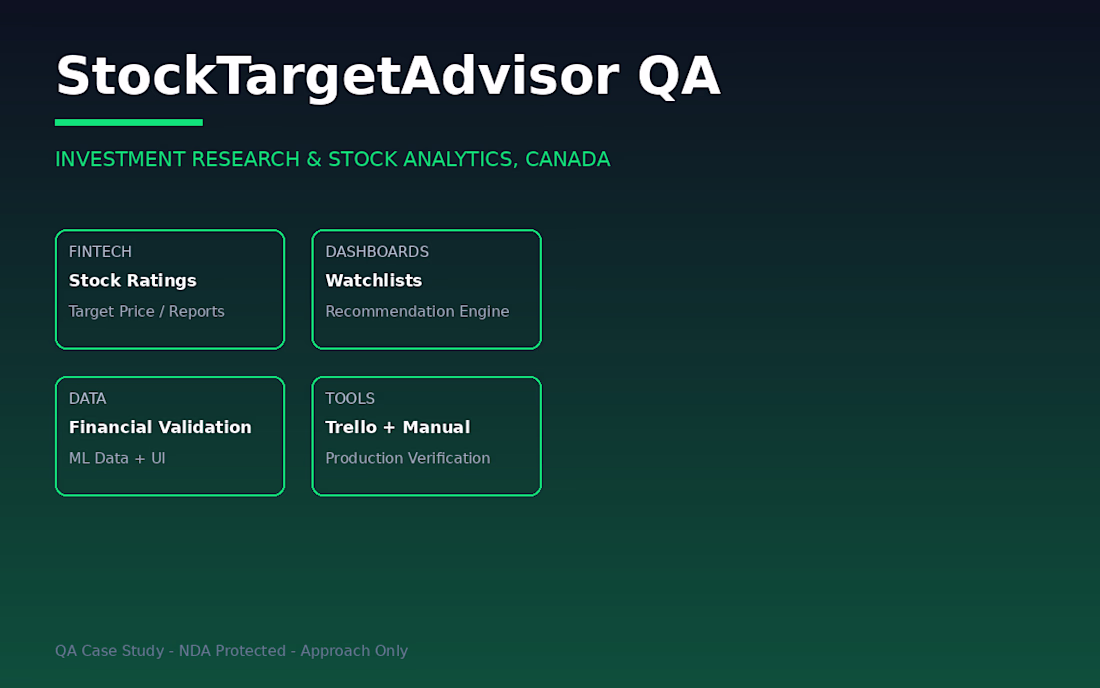 StockTargetAdvisor QA

INVESTMENT RESEARCH & STOCK ANALYTICS, CANADA

FINTECH
Stock Ratings
Target Price / Reports

DASHBOARDS
Watchlists
Recommendation Engine

DATA
Financial Validation
ML Data + UI

TOOLS
Trello + Manual
Production Verification

QA Case Study - NDA Protected - Approach Only